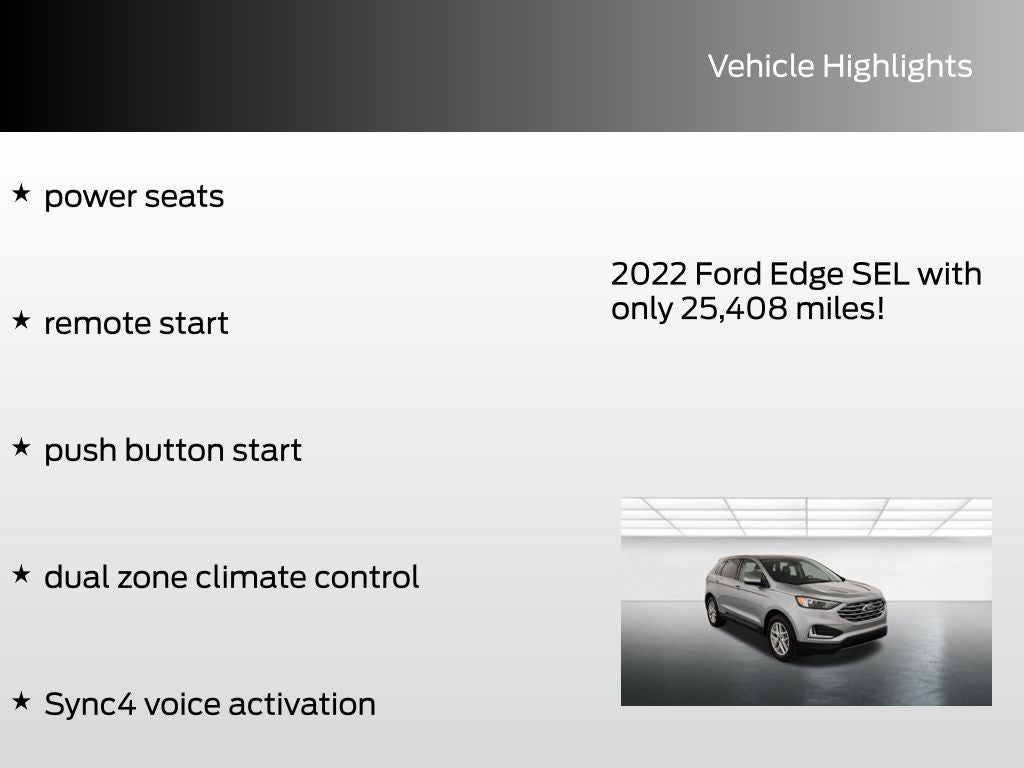 Vehicle Highlights

★ power seats

★ remote start

★ push button start

★ dual zone climate control

★ Sync4 voice activation

2022 Ford Edge SEL with only 25,408 miles!